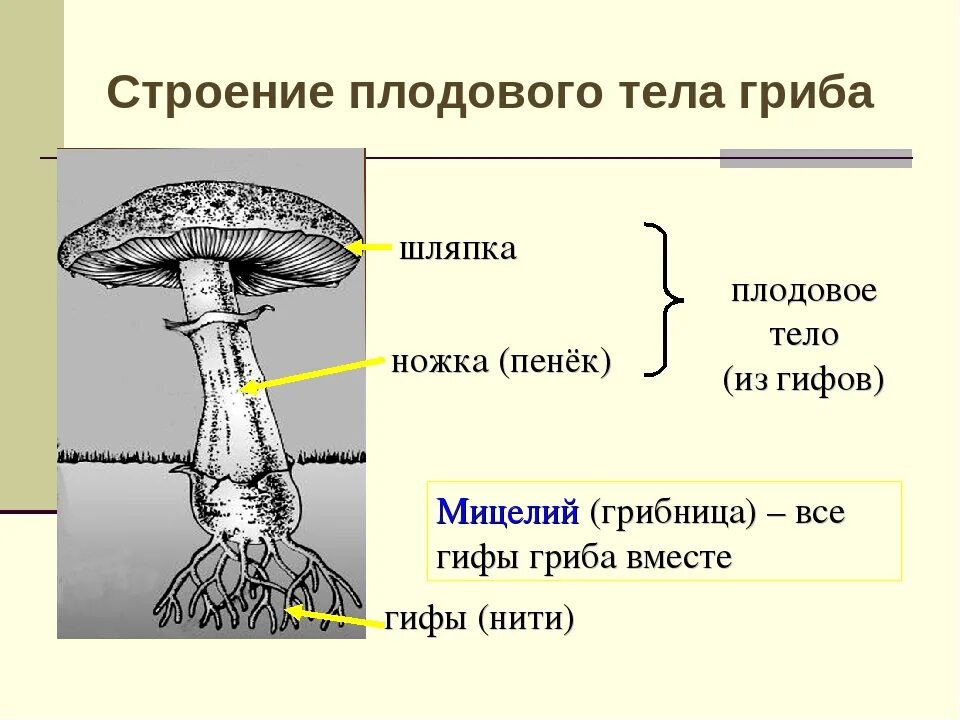 Строение плодового тела гриба

шляпка

ножка (пенёк)

плодовое тело (из гифов)

Мицелий (грибница) – все гифы гриба вместе

гифы (нити)